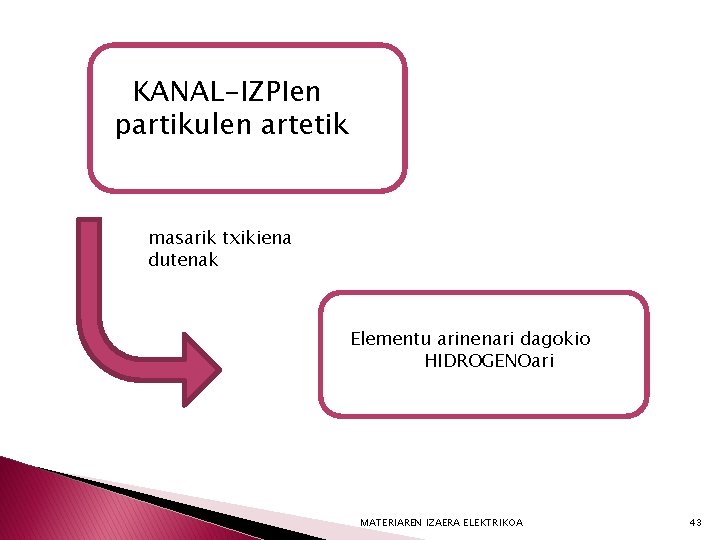 KANAL-IZPIen partikulen artetik

masarik txikiena dutenak

Elementu arinenari dagokio HIDROGENOari

MATERIAREN IZAERA ELEKTRIKOA

43